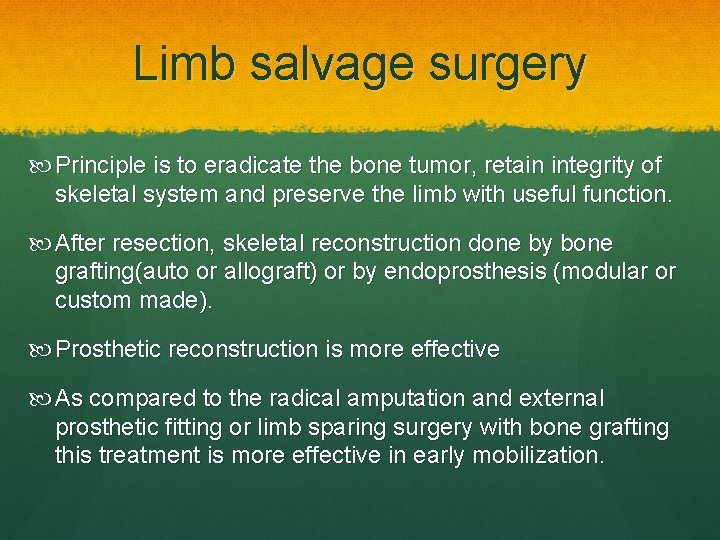 Limb salvage surgery

Principle is to eradicate the bone tumor, retain integrity of skeletal system and preserve the limb with useful function.

After resection, skeletal reconstruction done by bone grafting(auto or allograft) or by endoprosthesis (modular or custom made).

Prosthetic reconstruction is more effective

As compared to the radical amputation and external prosthetic fitting or limb sparing surgery with bone grafting this treatment is more effective in early mobilization.